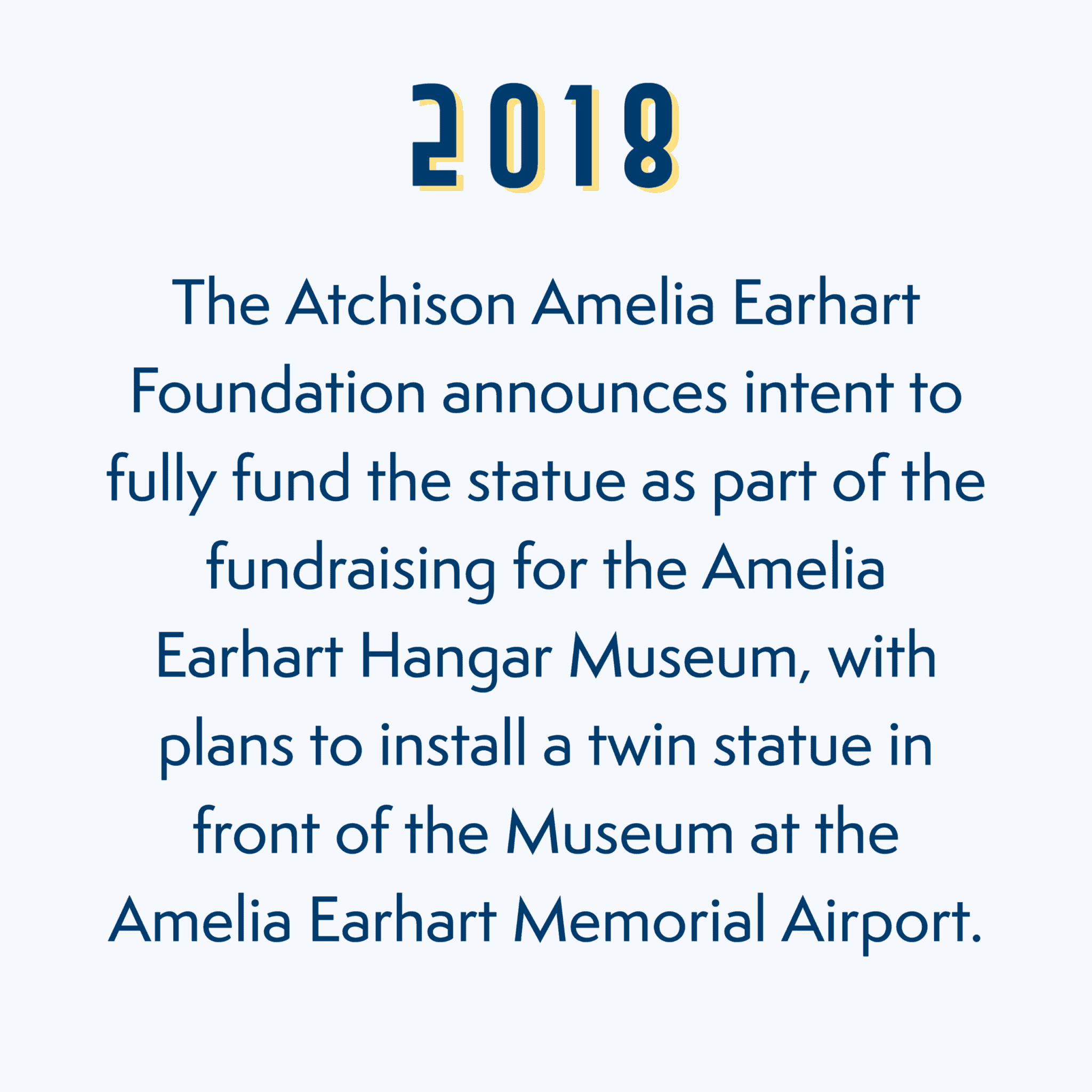 2018

The Atchison Amelia Earhart Foundation announces intent to fully fund the statue as part of the fundraising for the Amelia Earhart Hangar Museum, with plans to install a twin statue in front of the Museum at the Amelia Earhart Memorial Airport.